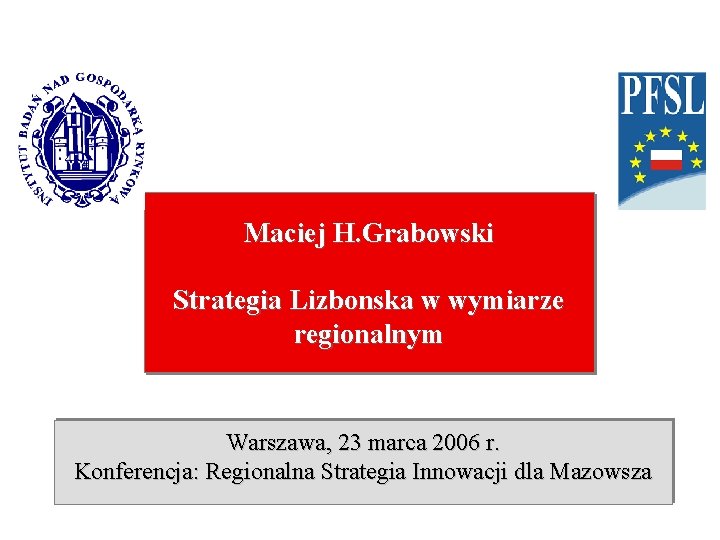 INSTYTUT BADAŃ NAD GOSPODARKĄ RYNKOWĄ

PFSL

Maciej H.Grabowski

Strategia Lizbonska w wymiarze regionalnym

Warszawa, 23 marca 2006 r.
Konferencja: Regionalna Strategia Innowacji dla Mazowsza